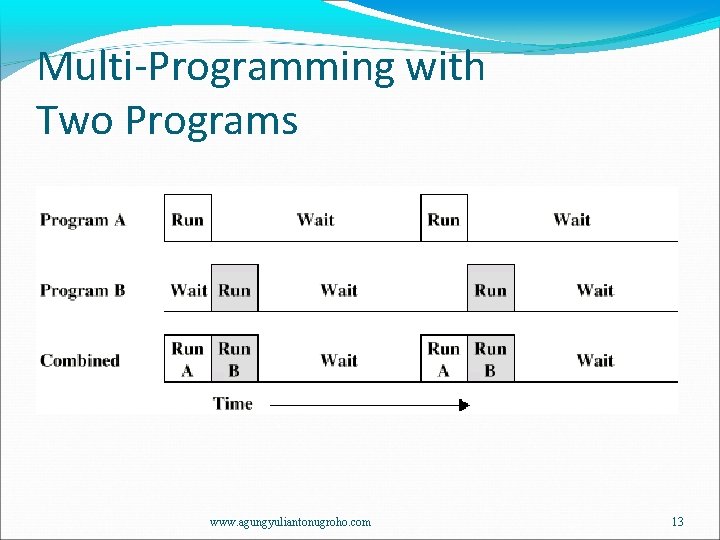 Multi-Programming with Two Programs

Program A Run Wait Run Wait

Program B Wait Run Wait Run Wait

Combined Run A Run B Wait Run A Run B Wait

Time

www.agungyuliantonugroho.com

13